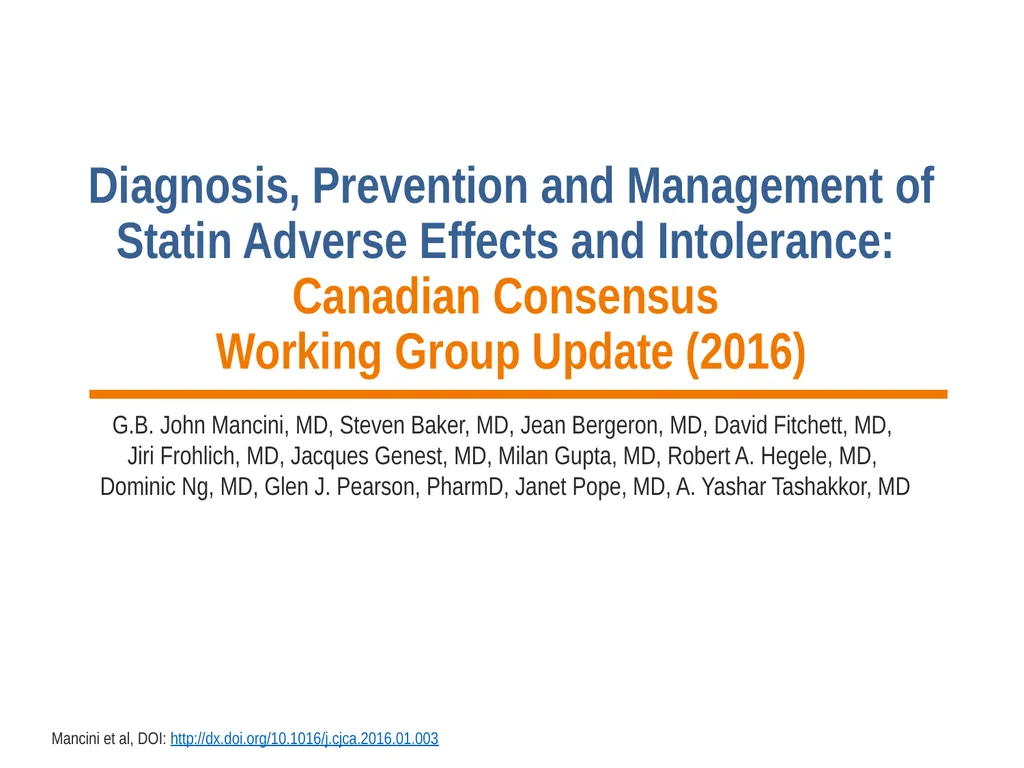 Diagnosis, Prevention and Management of Statin Adverse Effects and Intolerance:
Canadian Consensus Working Group Update (2016)

G.B. John Mancini, MD, Steven Baker, MD, Jean Bergeron, MD, David Fitchett, MD, Jiri Frohlich, MD, Jacques Genest, MD, Milan Gupta, MD, Robert A. Hegele, MD, Dominic Ng, MD, Glen J. Pearson, PharmD, Janet Pope, MD, A. Yashar Tashakkor, MD

Mancini et al, DOI: http://dx.doi.org/10.1016/j.cjca.2016.01.003